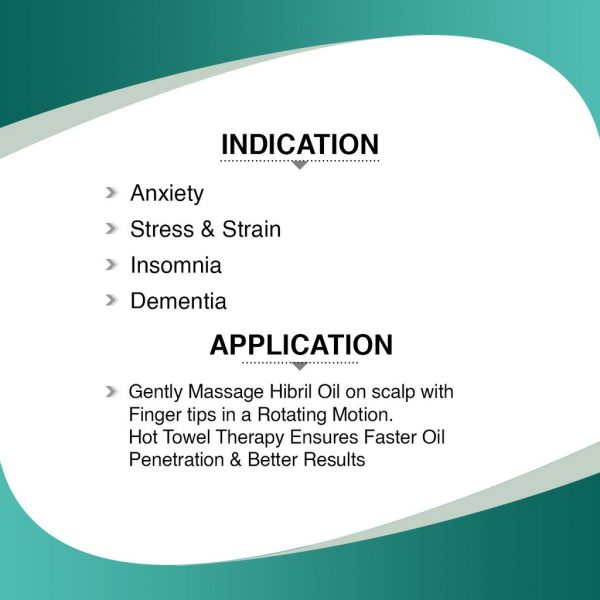 INDICATION

Anxiety

Stress & Strain

Insomnia

Dementia

APPLICATION

Gently Massage Hibril Oil on scalp with Finger tips in a Rotating Motion. Hot Towel Therapy Ensures Faster Oil Penetration & Better Results